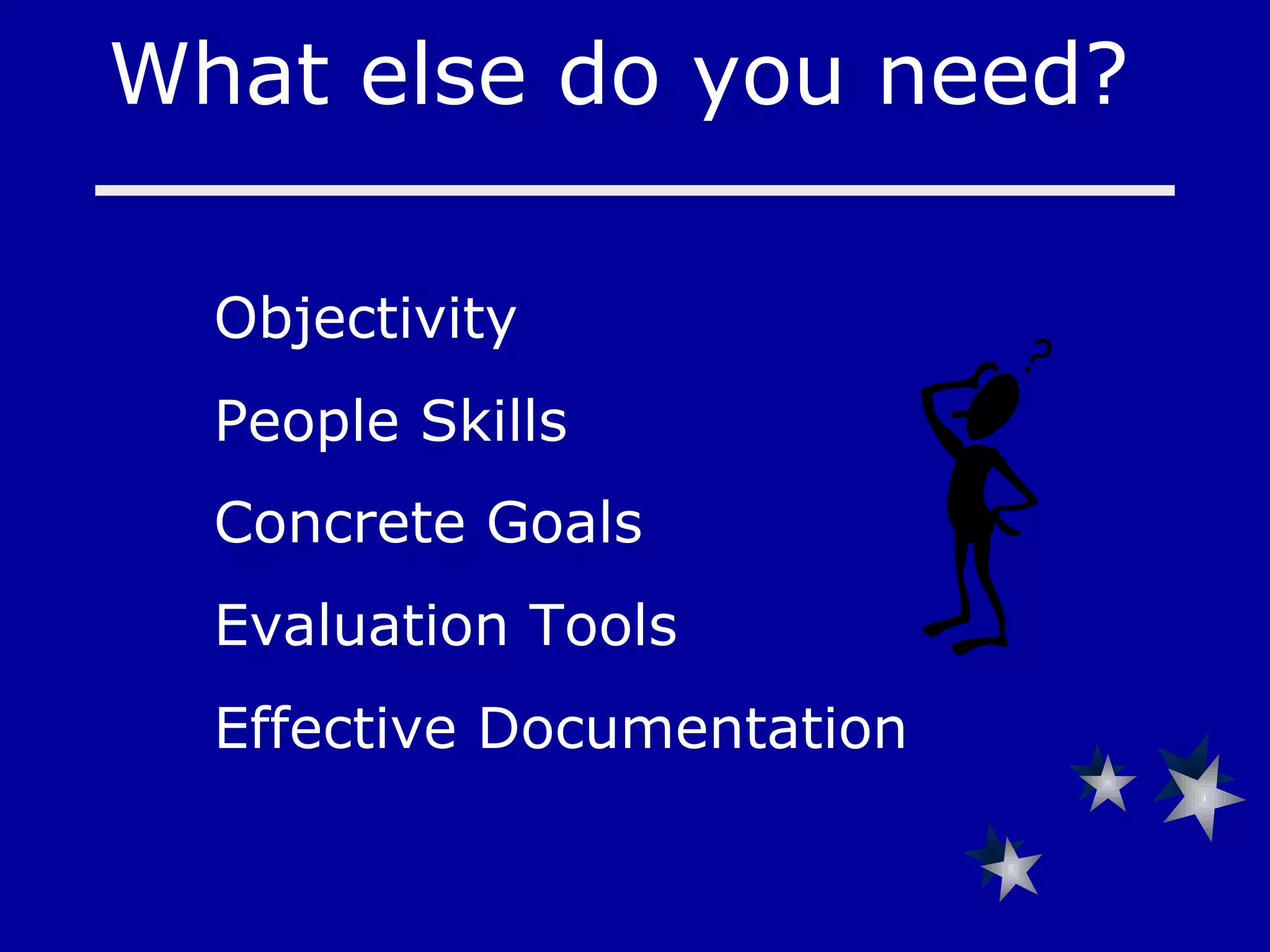 What else do you need?

Objectivity

People Skills

Concrete Goals

Evaluation Tools

Effective Documentation

?